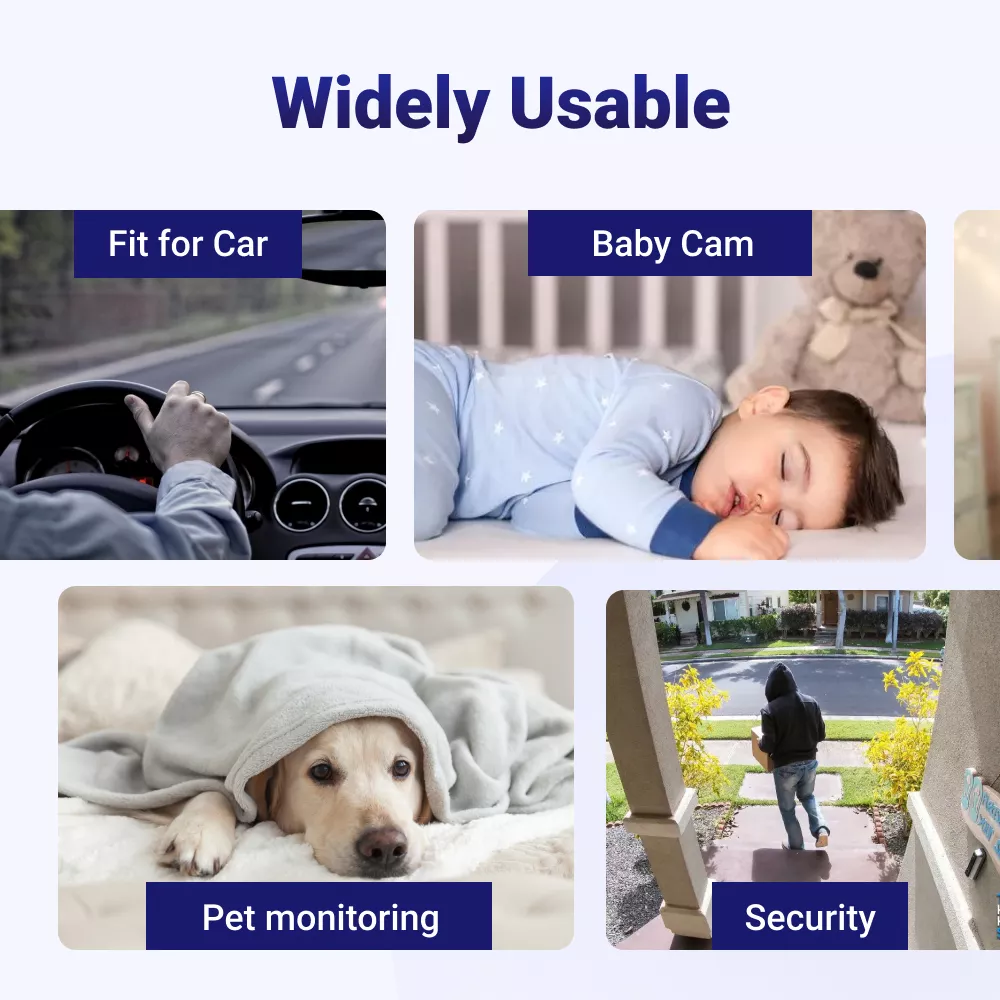 Widely Usable

Fit for Car

Baby Cam

Pet monitoring

Security